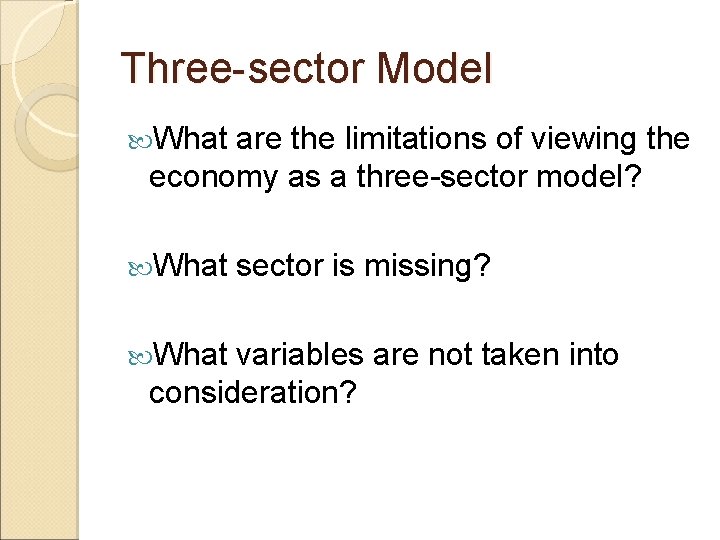 Three-sector Model

What are the limitations of viewing the economy as a three-sector model?

What sector is missing?

What variables are not taken into consideration?